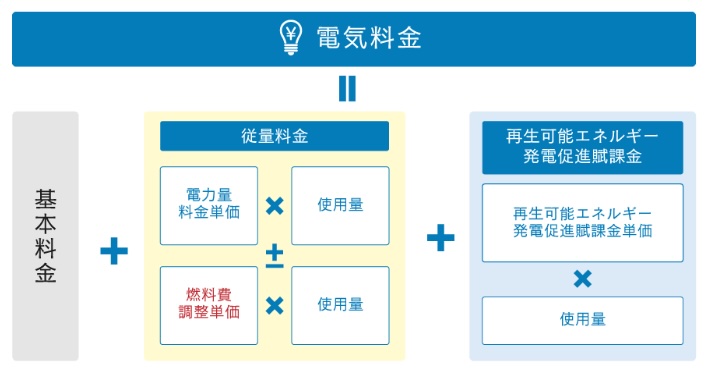 電気料金

=

基本料金

+

従量料金

電力量料金単価 × 使用量

±

燃料費調整単価 × 使用量

+

再生可能エネルギー発電促進賦課金

再生可能エネルギー発電促進賦課金単価

×

使用量